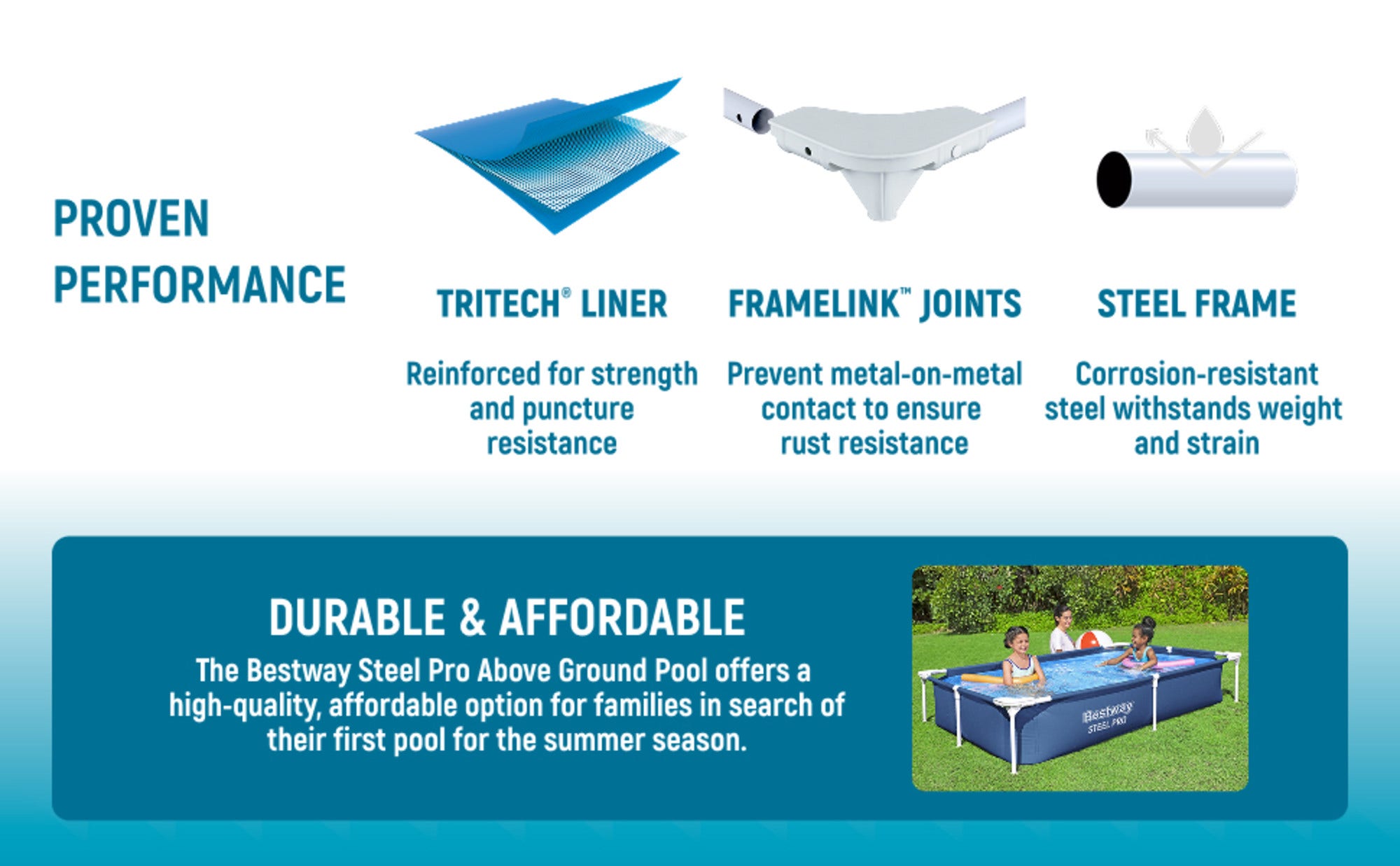 PROVEN PERFORMANCE

TRITECH® LINER

Reinforced for strength and puncture resistance

FRAMELINK™ JOINTS

Prevent metal-on-metal contact to ensure rust resistance

STEEL FRAME

Corrosion-resistant steel withstands weight and strain

DURABLE & AFFORDABLE

The Bestway Steel Pro Above Ground Pool offers a high-quality, affordable option for families in search of their first pool for the summer season.

Bestway
STEEL PRO